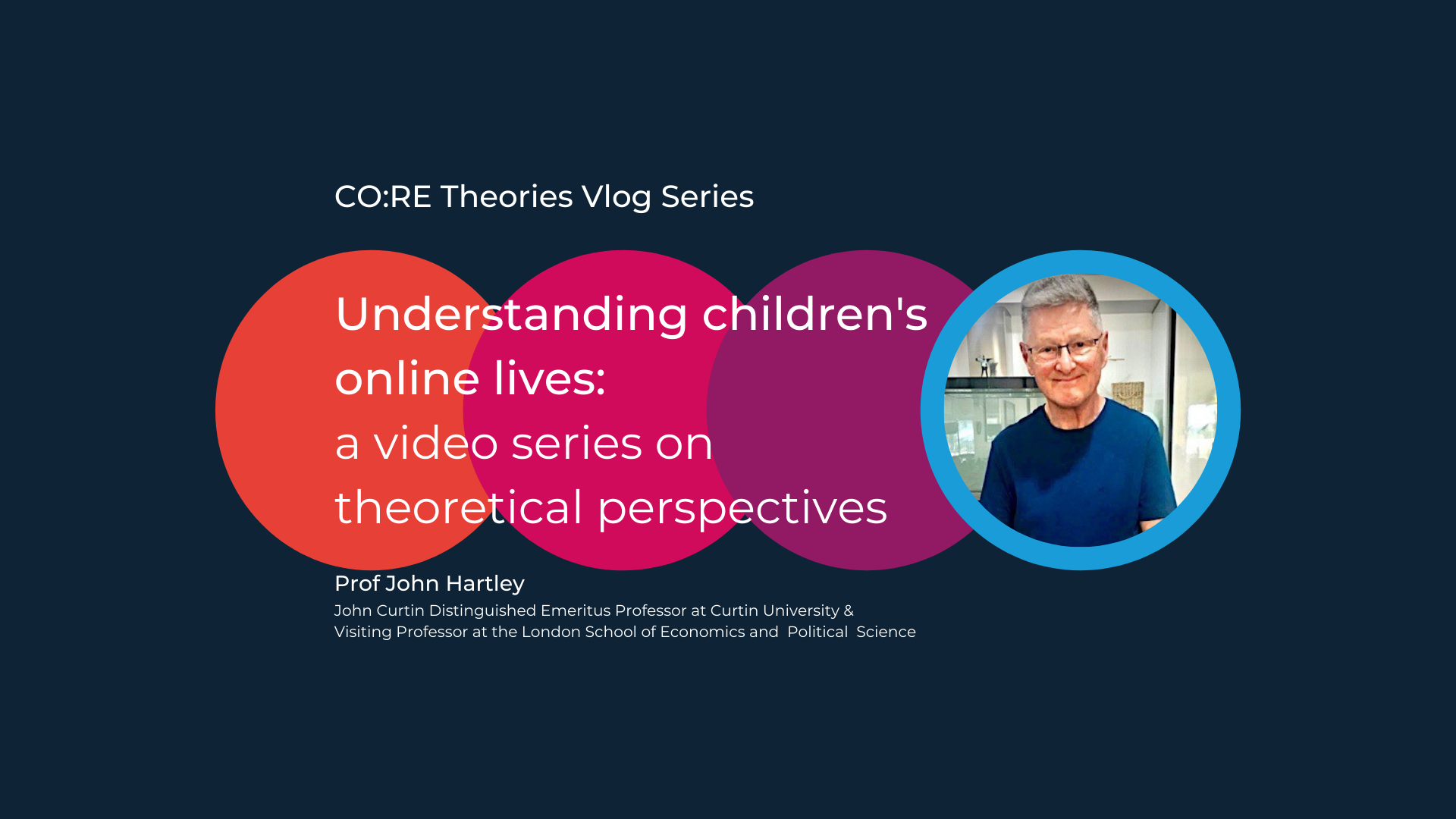 CO:RE Theories Vlog Series

Understanding children's online lives:
a video series on theoretical perspectives

Prof John Hartley
John Curtin Distinguished Emeritus Professor at Curtin University & Visiting Professor at the London School of Economics and Political Science